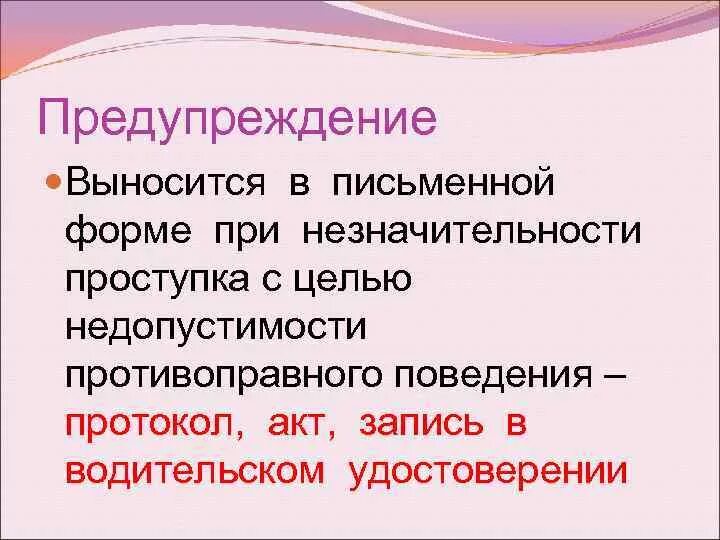 Предупреждение

Выносится в письменной форме при незначительности проступка с целью недопустимости противоправного поведения – протокол, акт, запись в водительском удостоверении